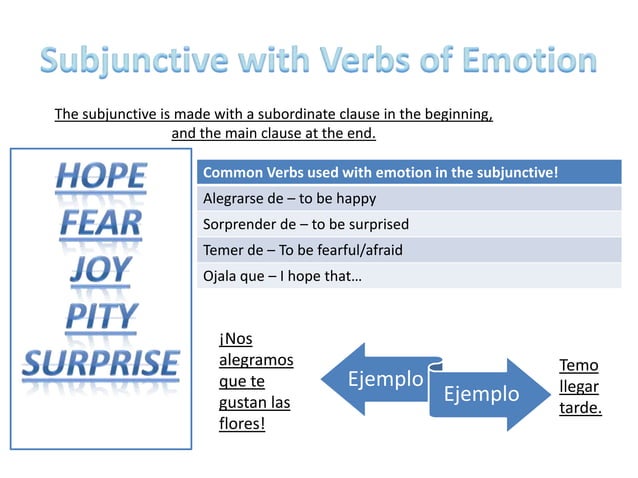 Subjunctive with Verbs of Emotion

The subjunctive is made with a subordinate clause in the beginning, and the main clause at the end.

HOPE
FEAR
JOY
PITY
SURPRISE

| Common Verbs used with emotion in the subjunctive! |
|---|
| Alegrarse de – to be happy |
| Sorprender de – to be surprised |
| Temer de – To be fearful/afraid |
| Ojala que – I hope that… |

¡Nos alegramos que te gustan las flores!

Ejemplo

Ejemplo

Temo llegar tarde.